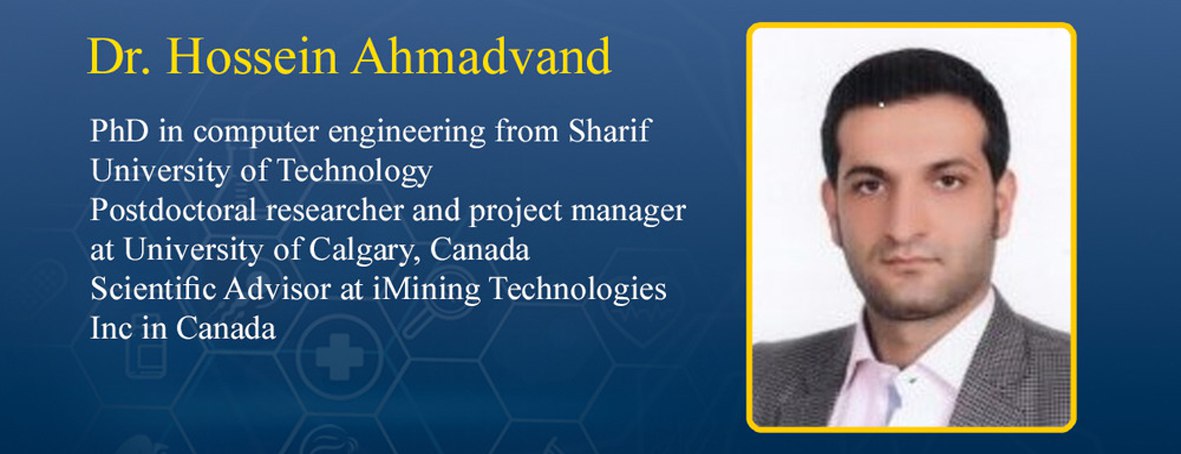 Dr. Hossein Ahmadvand

PhD in computer engineering from Sharif University of Technology
Postdoctoral researcher and project manager at University of Calgary, Canada
Scientific Advisor at iMining Technologies Inc in Canada